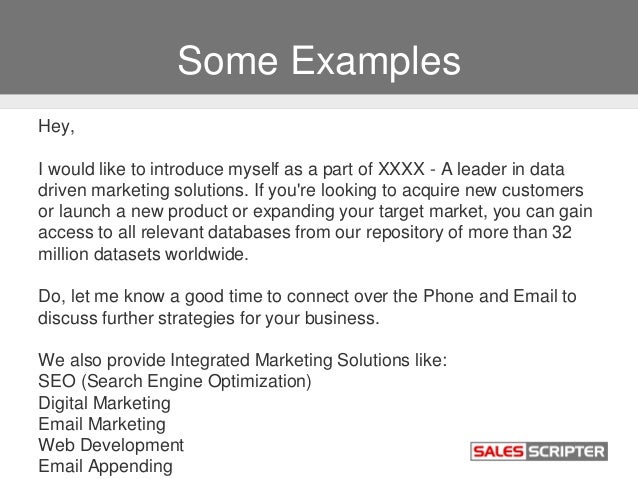 Some Examples

Hey,

I would like to introduce myself as a part of XXXX - A leader in data driven marketing solutions. If you're looking to acquire new customers or launch a new product or expanding your target market, you can gain access to all relevant databases from our repository of more than 32 million datasets worldwide.

Do, let me know a good time to connect over the Phone and Email to discuss further strategies for your business.

We also provide Integrated Marketing Solutions like:
SEO (Search Engine Optimization)
Digital Marketing
Email Marketing
Web Development
Email Appending

SALES SCRIPTER